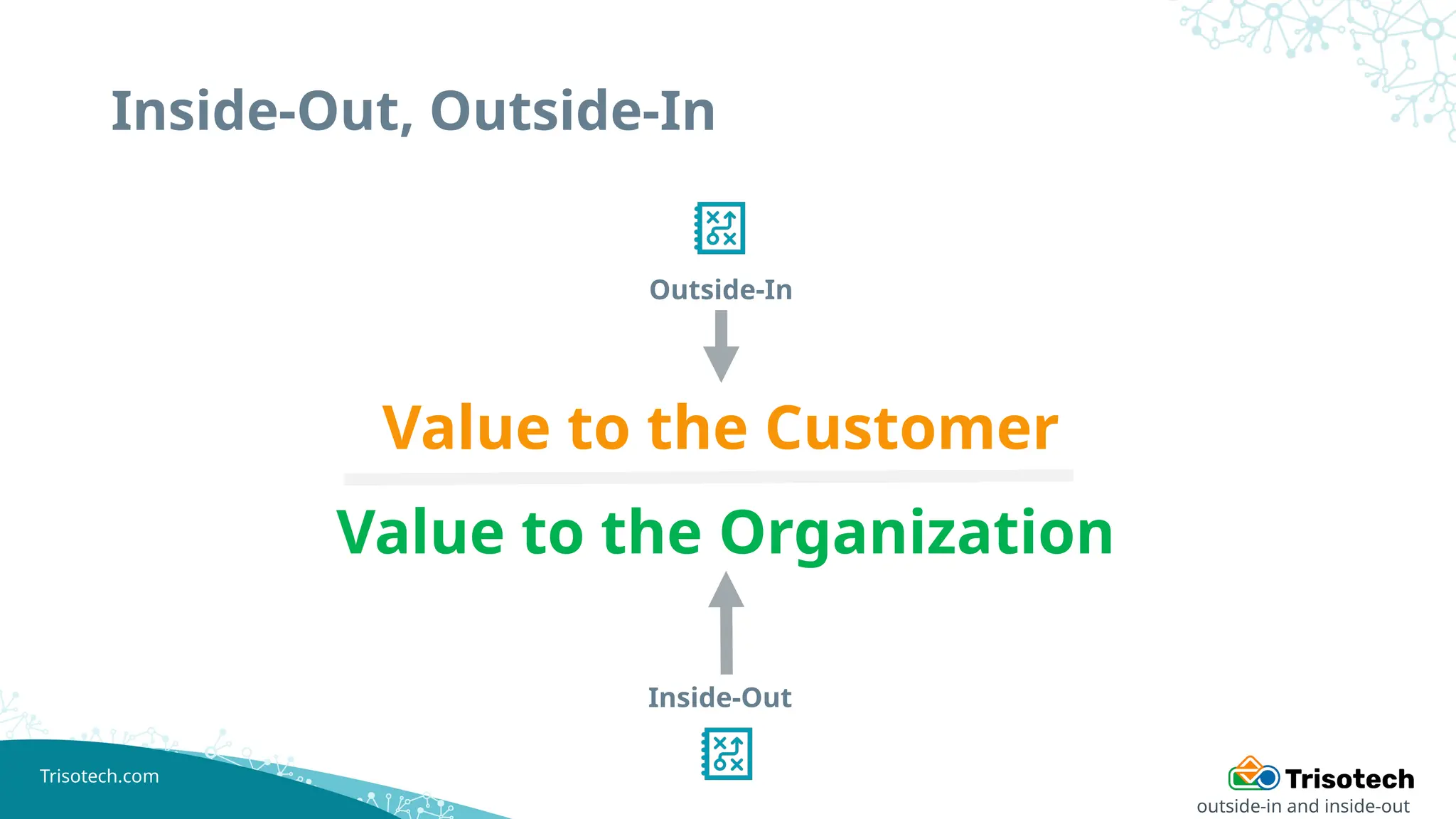 Inside-Out, Outside-In

Outside-In

Value to the Customer

Value to the Organization

Inside-Out

Trisotech.com

Trisotech
outside-in and inside-out